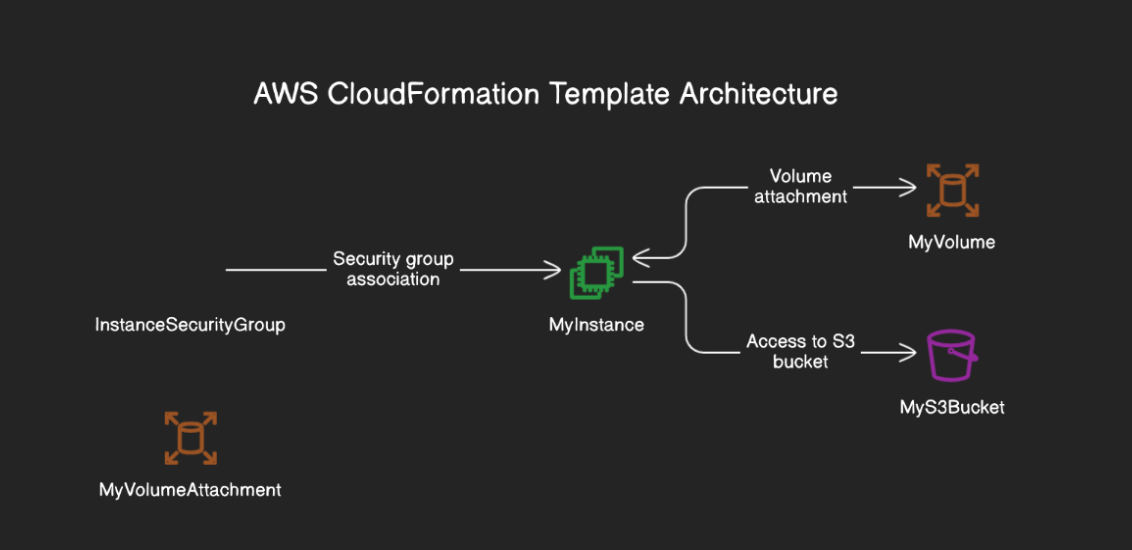 AWS CloudFormation Template Architecture

Security group association

InstanceSecurityGroup

MyInstance

Volume attachment

MyVolume

Access to S3 bucket

MyS3Bucket

MyVolumeAttachment